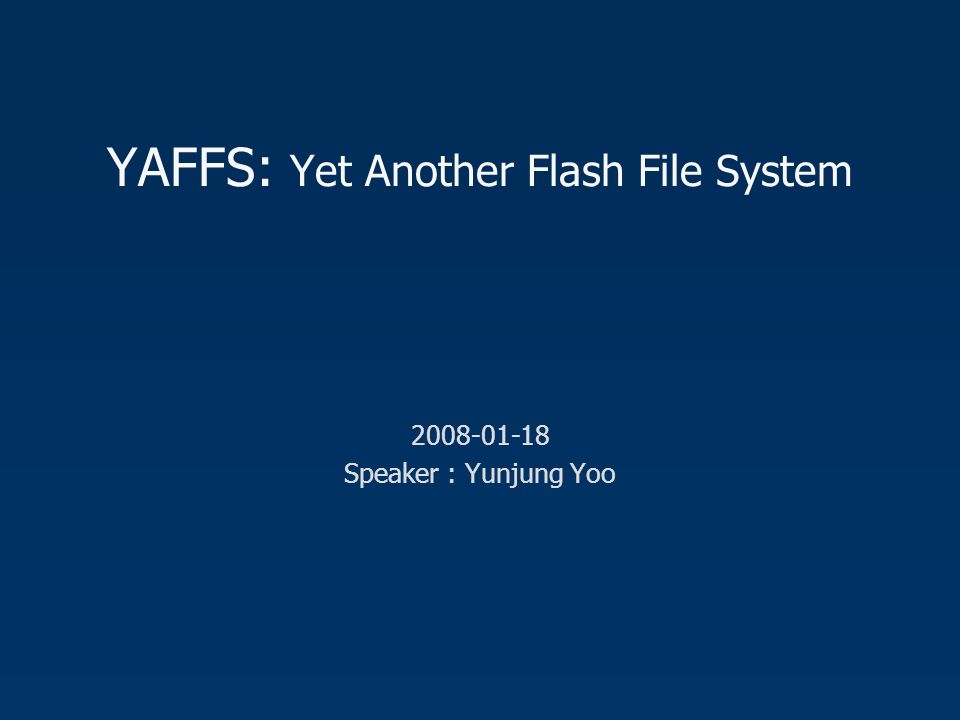 YAFFS: Yet Another Flash File System

2008-01-18
Speaker : Yunjung Yoo